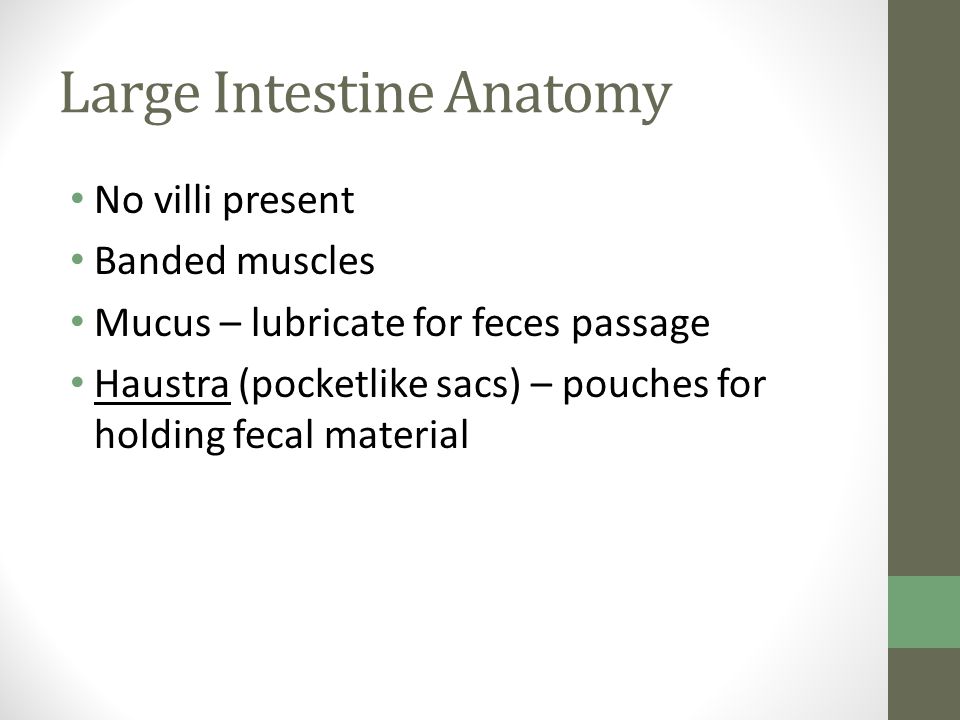 Large Intestine Anatomy

• No villi present
• Banded muscles
• Mucus – lubricate for feces passage
• Haustra (pocketlike sacs) – pouches for holding fecal material